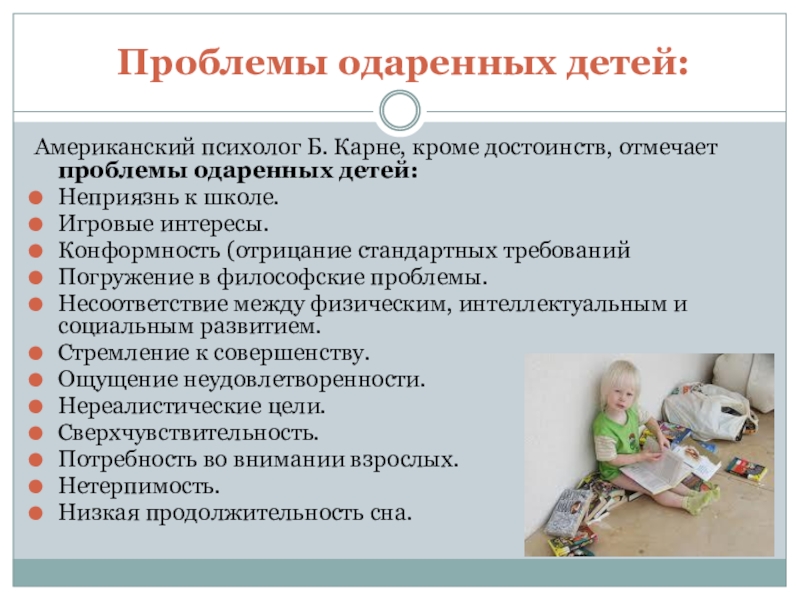 Проблемы одаренных детей:

Американский психолог Б. Карне, кроме достоинств, отмечает **проблемы одаренных детей:**

- Неприязнь к школе.
- Игровые интересы.
- Конформность (отрицание стандартных требований
- Погружение в философские проблемы.
- Несоответствие между физическим, интеллектуальным и социальным развитием.
- Стремление к совершенству.
- Ощущение неудовлетворенности.
- Нереалистические цели.
- Сверхчувствительность.
- Потребность во внимании взрослых.
- Нетерпимость.
- Низкая продолжительность сна.